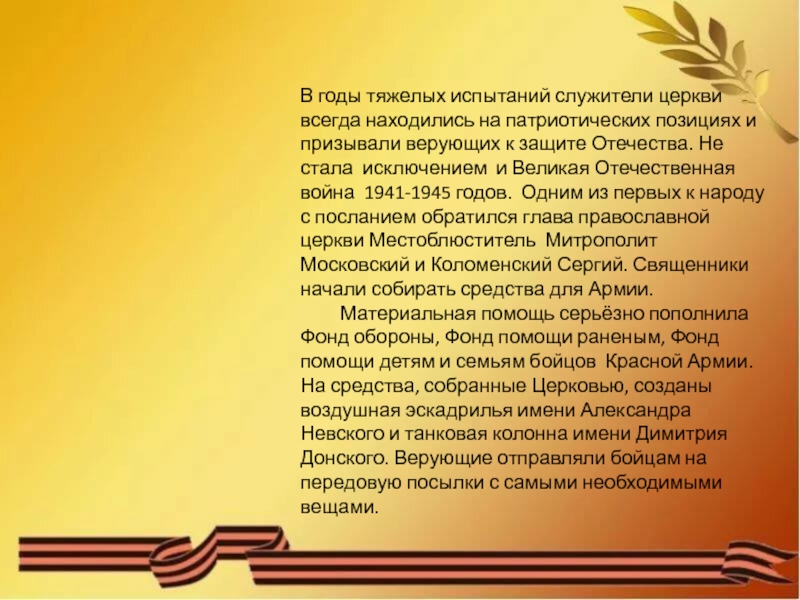 В годы тяжелых испытаний служители церкви всегда находились на патриотических позициях и призывали верующих к защите Отечества. Не стала исключением и Великая Отечественная война 1941-1945 годов. Одним из первых к народу с посланием обратился глава православной церкви Местоблюститель Митрополит Московский и Коломенский Сергий. Священники начали собирать средства для Армии.

Материальная помощь серьёзно пополнила Фонд обороны, Фонд помощи раненым, Фонд помощи детям и семьям бойцов Красной Армии. На средства, собранные Церковью, созданы воздушная эскадрилья имени Александра Невского и танковая колонна имени Димитрия Донского. Верующие отправляли бойцам на передовую посылки с самыми необходимыми вещами.